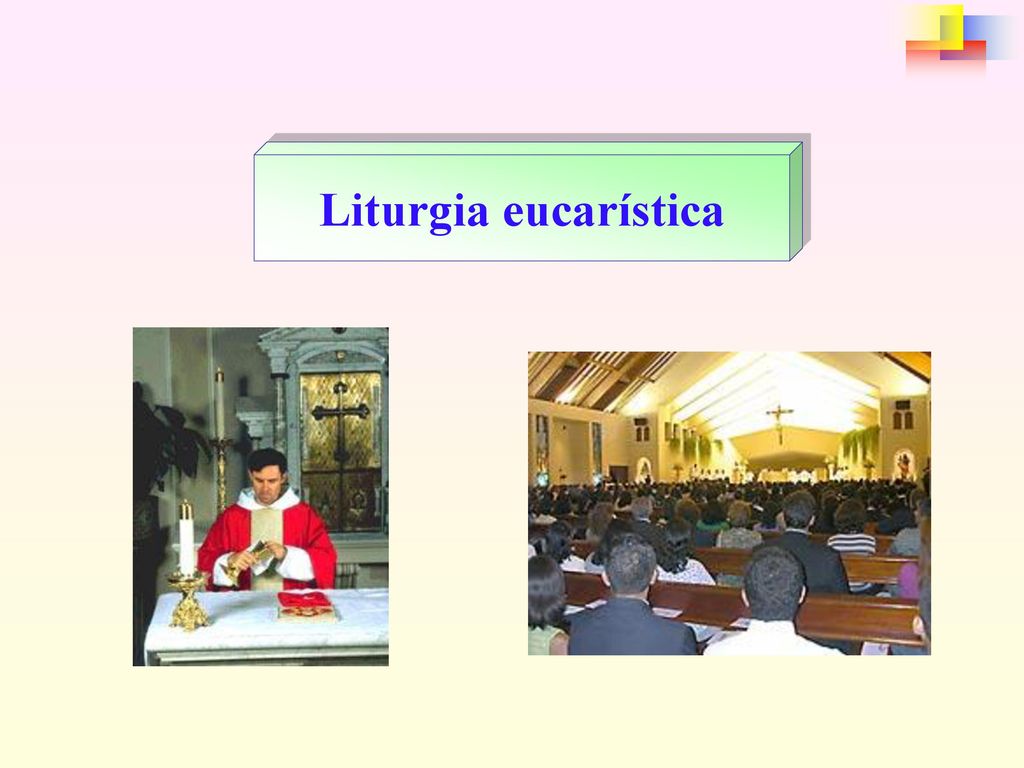 Liturgia eucarística